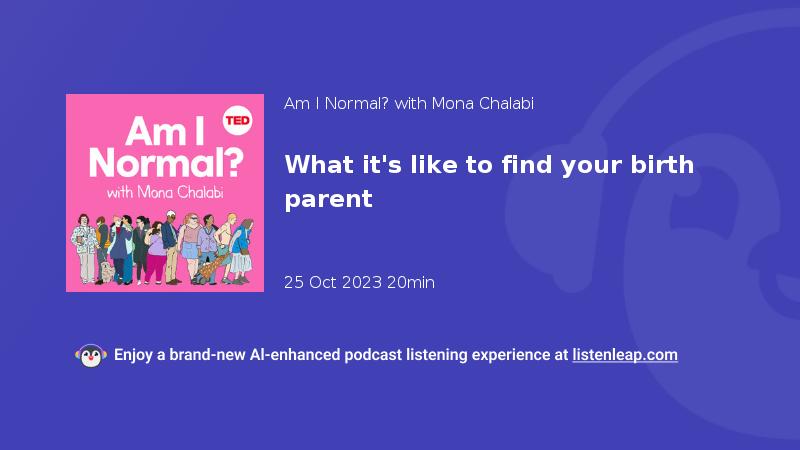 TED

Am I Normal?

with Mona Chalabi

Am I Normal? with Mona Chalabi

What it's like to find your birth parent

25 Oct 2023 20min

Enjoy a brand-new AI-enhanced podcast listening experience at listenleap.com